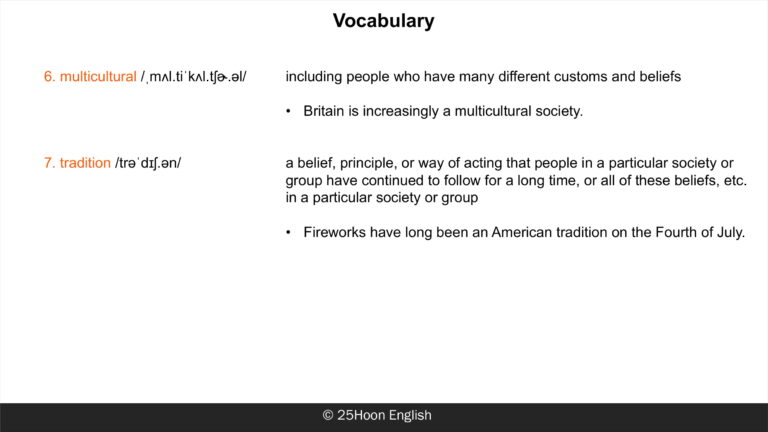 Vocabulary

6. multicultural /ˌmʌl.tiˈkʌl.tʃɚ.əl/

including people who have many different customs and beliefs

• Britain is increasingly a multicultural society.

7. tradition /trəˈdɪʃ.ən/

a belief, principle, or way of acting that people in a particular society or group have continued to follow for a long time, or all of these beliefs, etc. in a particular society or group

• Fireworks have long been an American tradition on the Fourth of July.

© 25Hoon English